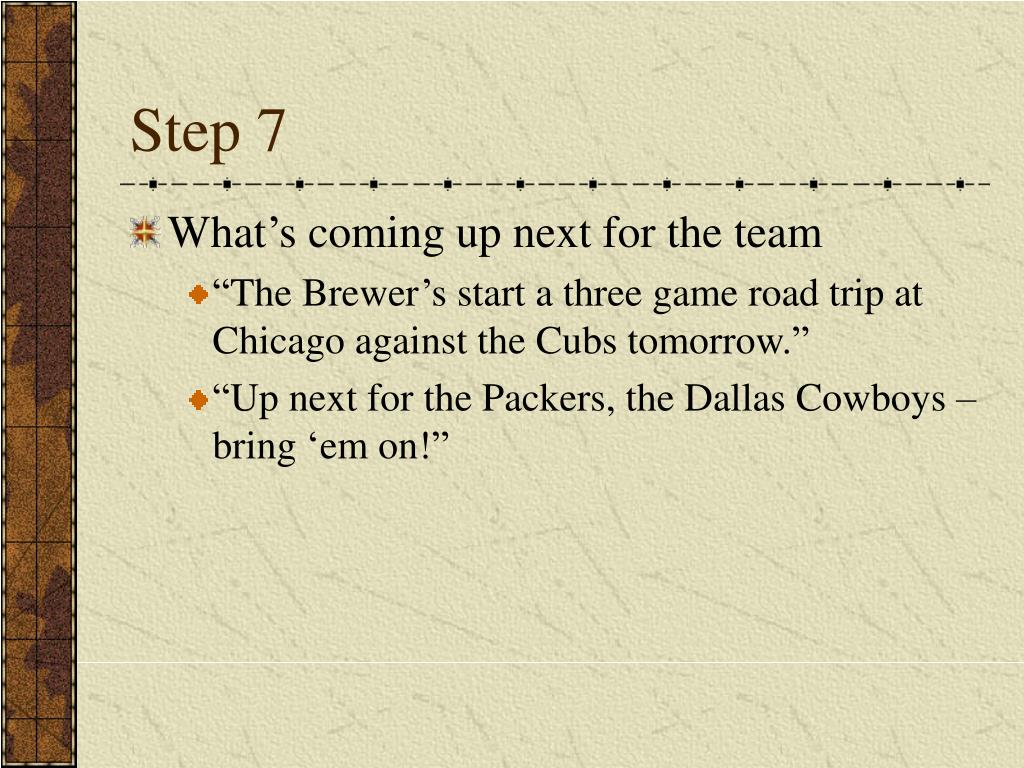 Step 7

What’s coming up next for the team

“The Brewer’s start a three game road trip at Chicago against the Cubs tomorrow.”

“Up next for the Packers, the Dallas Cowboys – bring ‘em on!”